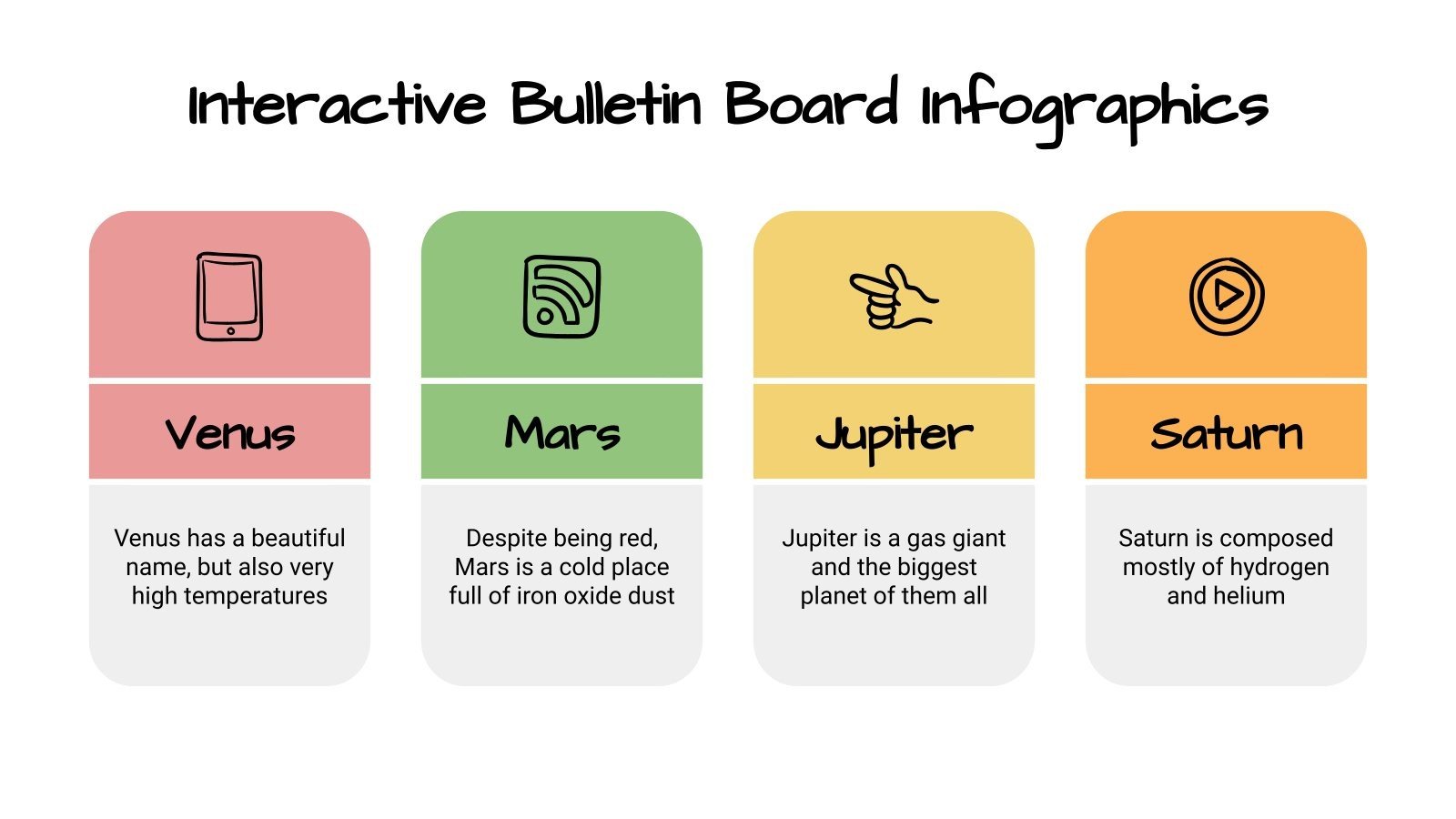 Interactive Bulletin Board Infographics

Venus

Venus has a beautiful name, but also very high temperatures

Mars

Despite being red, Mars is a cold place full of iron oxide dust

Jupiter

Jupiter is a gas giant and the biggest planet of them all

Saturn

Saturn is composed mostly of hydrogen and helium